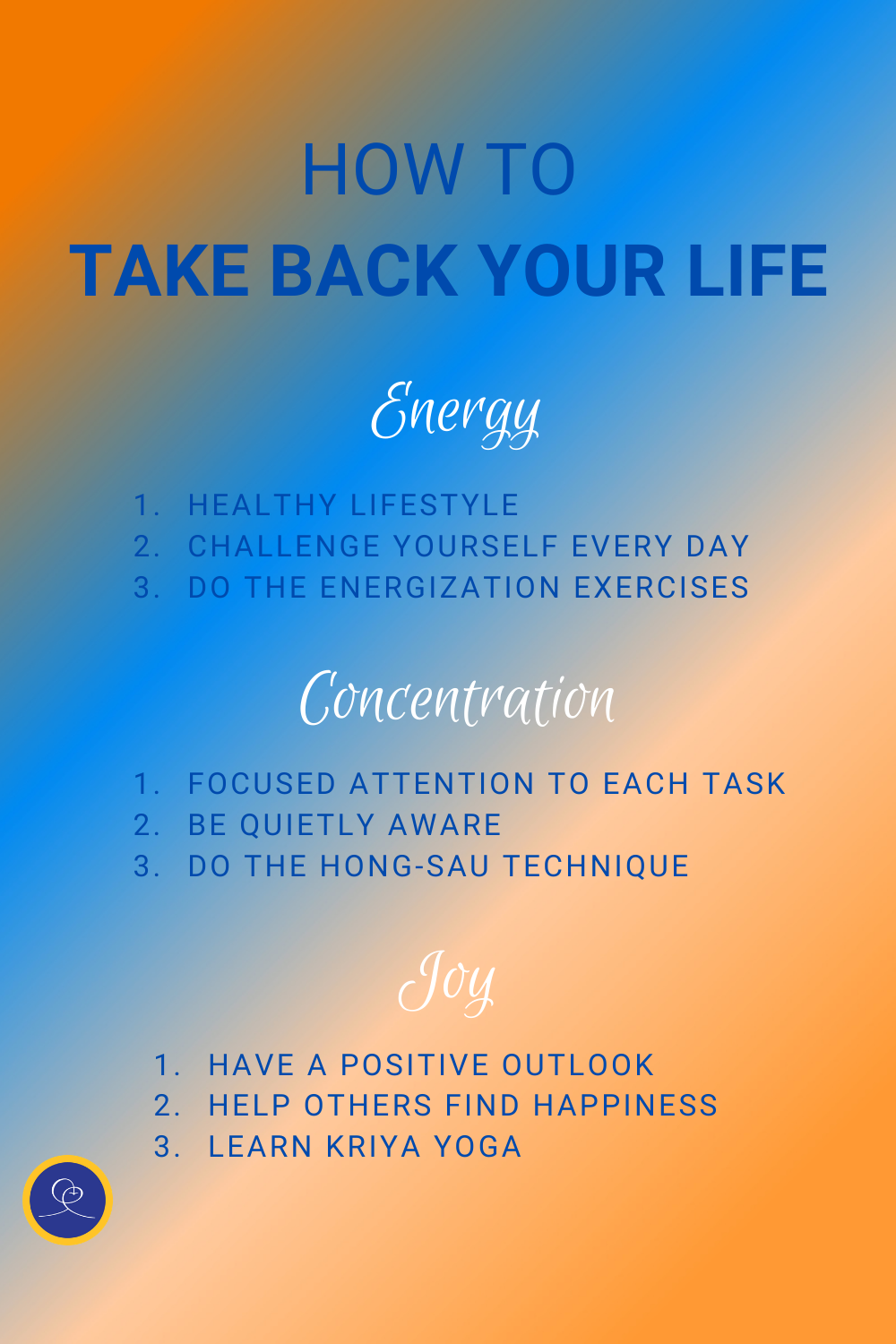 HOW TO
TAKE BACK YOUR LIFE

Energy

1. HEALTHY LIFESTYLE
2. CHALLENGE YOURSELF EVERY DAY
3. DO THE ENERGIZATION EXERCISES

Concentration

1. FOCUSED ATTENTION TO EACH TASK
2. BE QUIETLY AWARE
3. DO THE HONG-SAU TECHNIQUE

Joy

1. HAVE A POSITIVE OUTLOOK
2. HELP OTHERS FIND HAPPINESS
3. LEARN KRIYA YOGA